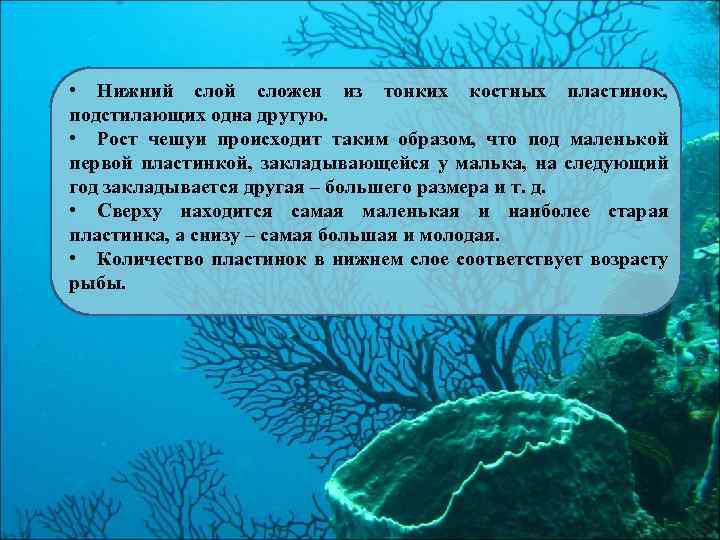 • Нижний слой сложен из тонких костных пластинок, подстилающих одна другую.
• Рост чешуи происходит таким образом, что под маленькой первой пластинкой, закладывающейся у малька, на следующий год закладывается другая – большего размера и т. д.
• Сверху находится самая маленькая и наиболее старая пластинка, а снизу – самая большая и молодая.
• Количество пластинок в нижнем слое соответствует возрасту рыбы.